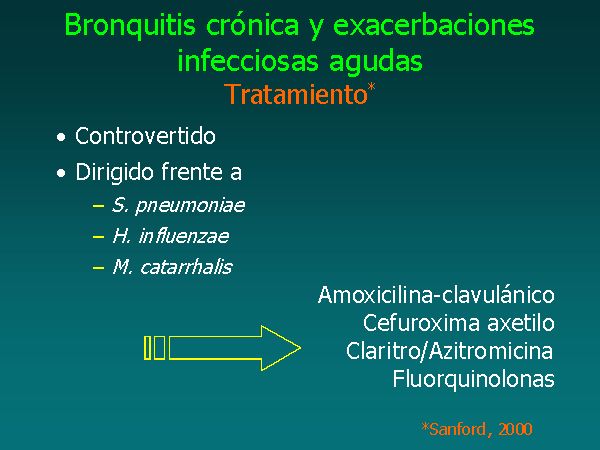 Bronquitis crónica y exacerbaciones infecciosas agudas
Tratamiento*

• Controvertido
• Dirigido frente a
– S. pneumoniae
– H. influenzae
– M. catarrhalis

Amoxicilina-clavulánico
Cefuroxima axetilo
Claritro/Azitromicina
Fluorquinolonas

*Sanford, 2000